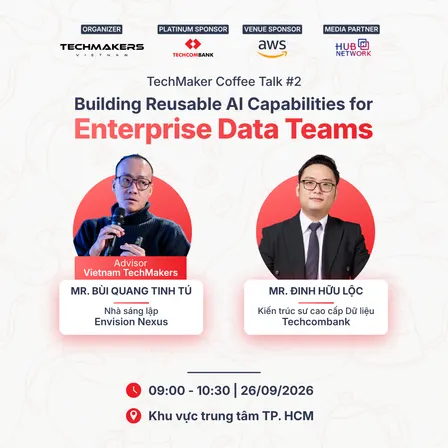 ORGANIZER
TECHMAKERS
VIETNAM

PLATINUM SPONSOR
TECHCOMBANK

VENUE SPONSOR
aws

MEDIA PARTNER
HUB NETWORK

TechMaker Coffee Talk #2

Building Reusable AI Capabilities for
Enterprise Data Teams

Advisor
Vietnam TechMakers

MR. BÙI QUANG TINH TÚ
Nhà sáng lập
Envision Nexus

MR. ĐINH HỮU LỘC
Kiến trúc sư cao cấp Dữ liệu
Techcombank

09:00 - 10:30 | 26/09/2026

Khu vực trung tâm TP. HCM